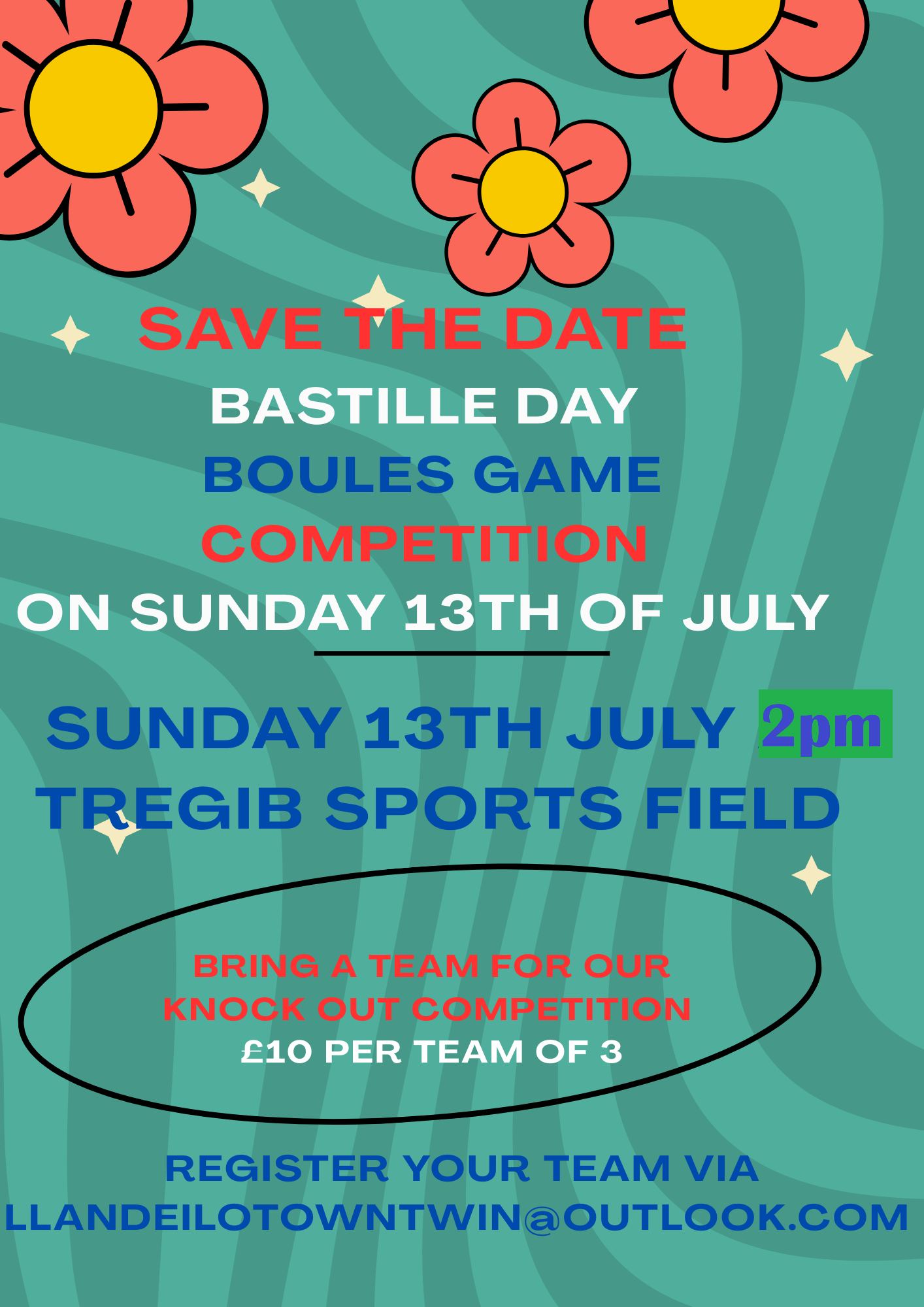 SAVE THE DATE

BASTILLE DAY

BOULES GAME

COMPETITION

ON SUNDAY 13TH OF JULY

SUNDAY 13TH JULY 2pm

TREGIB SPORTS FIELD

BRING A TEAM FOR OUR KNOCK OUT COMPETITION

£10 PER TEAM OF 3

REGISTER YOUR TEAM VIA

LLANDEILOTOWNTWIN@OUTLOOK.COM